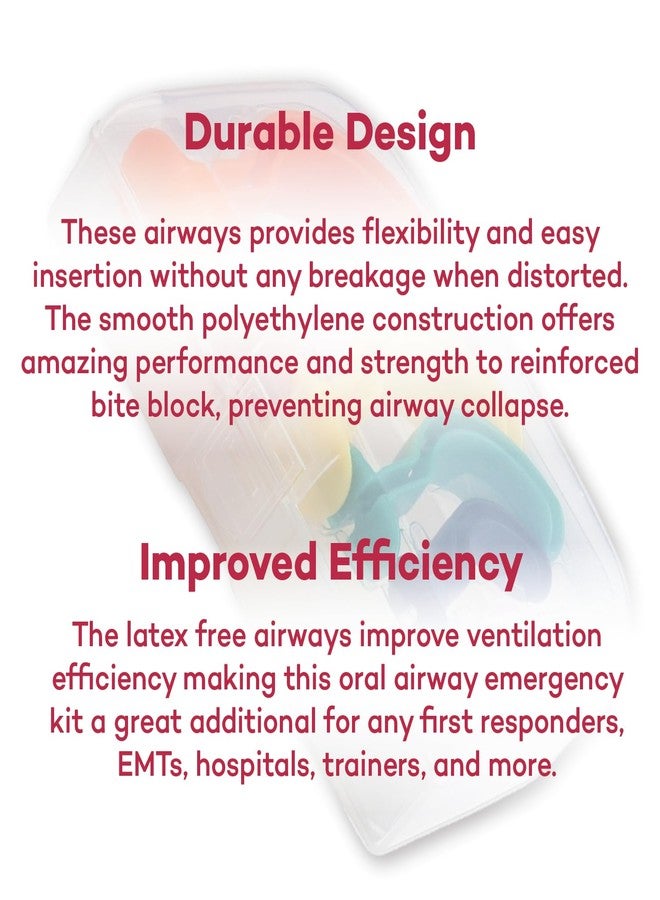 Durable Design

These airways provides flexibility and easy insertion without any breakage when distorted. The smooth polyethylene construction offers amazing performance and strength to reinforced bite block, preventing airway collapse.

Improved Efficiency

The latex free airways improve ventilation efficiency making this oral airway emergency kit a great additional for any first responders, EMTs, hospitals, trainers, and more.